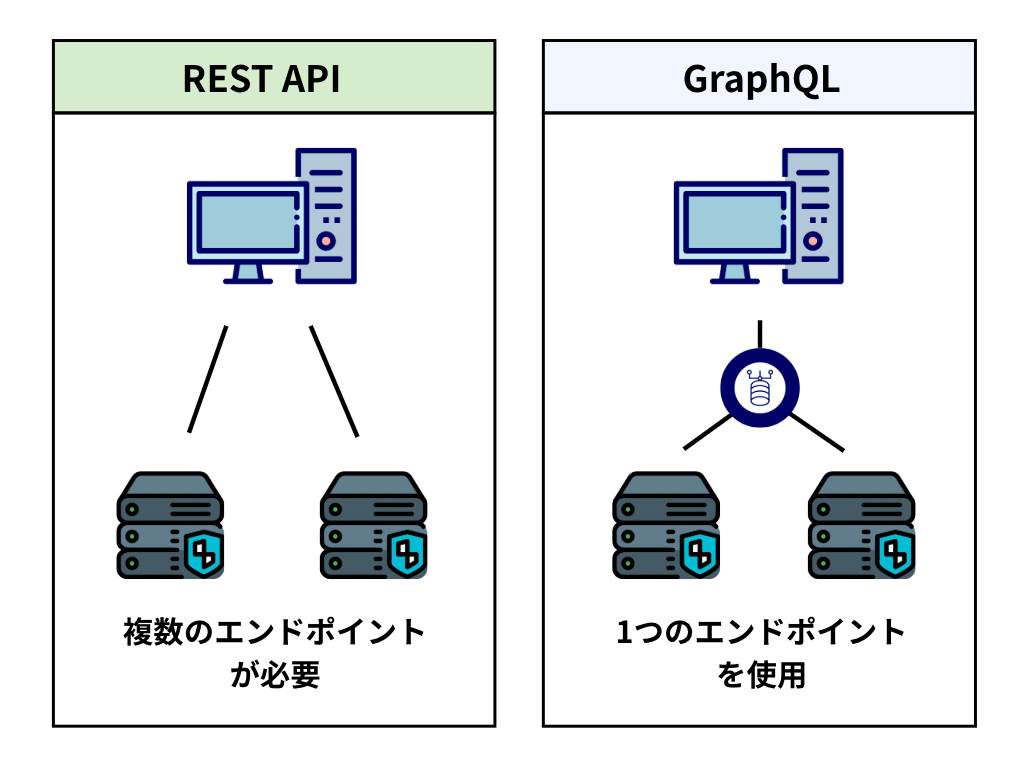 REST API

複数のエンドポイントが必要

GraphQL

1つのエンドポイントを使用